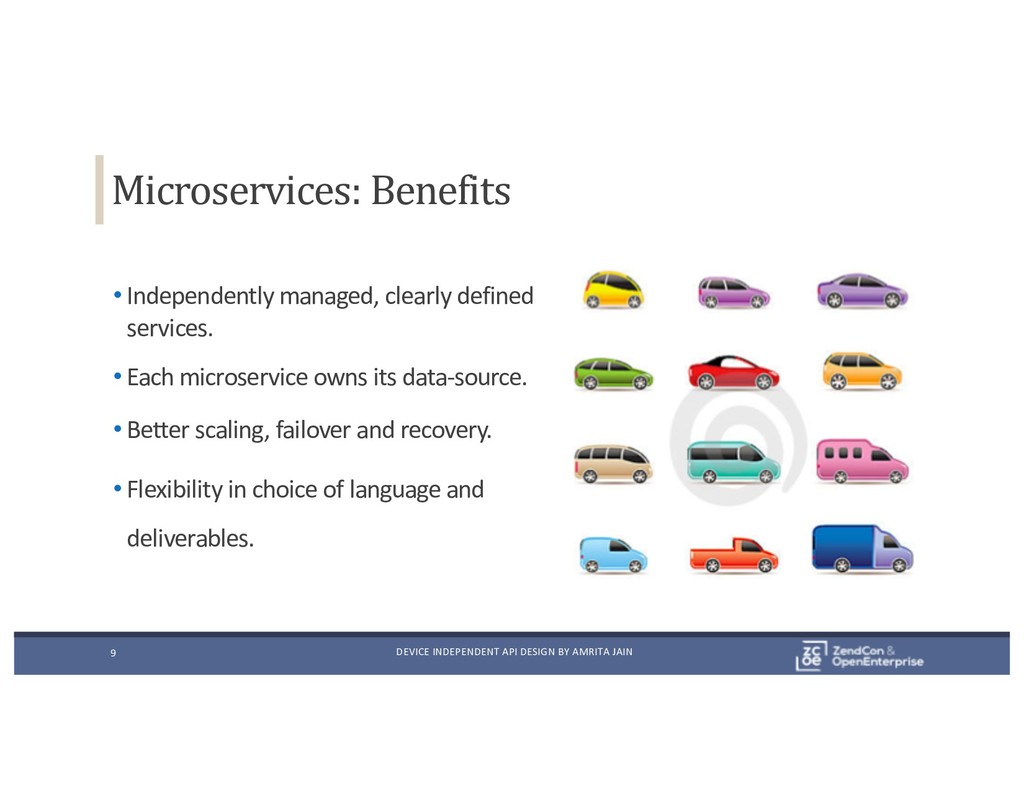 Microservices: Benefits

• Independently managed, clearly defined services.

• Each microservice owns its data-source.

• Better scaling, failover and recovery.

• Flexibility in choice of language and deliverables.

9

DEVICE INDEPENDENT API DESIGN BY AMRITA JAIN

ZC OE ZendCon & OpenEnterprise